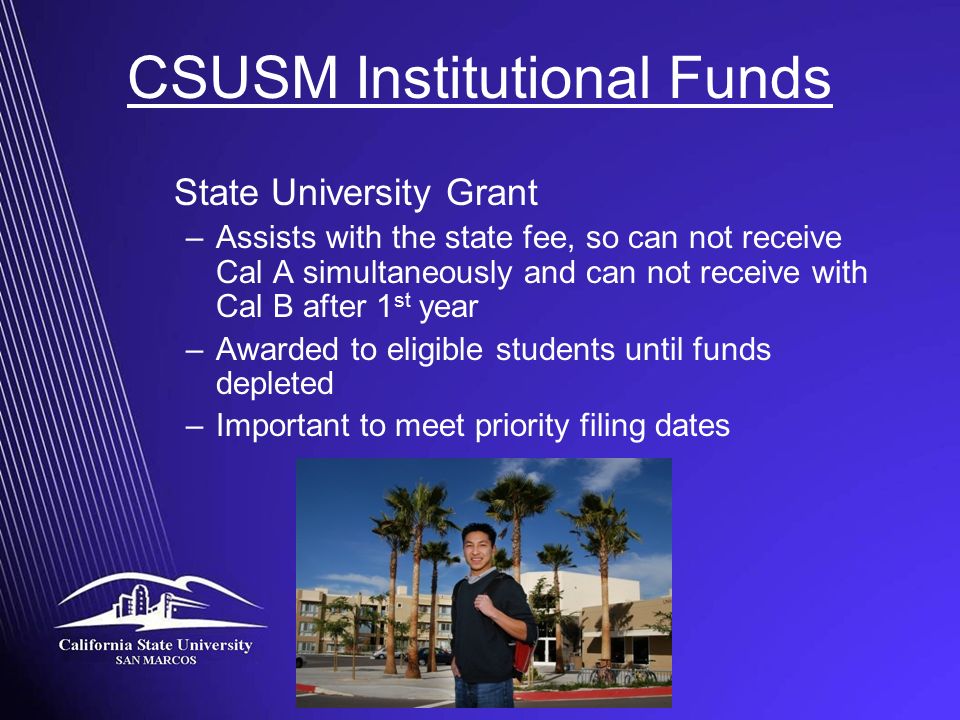 CSUSM Institutional Funds

State University Grant

– Assists with the state fee, so can not receive Cal A simultaneously and can not receive with Cal B after 1$^{st}$ year

– Awarded to eligible students until funds depleted

– Important to meet priority filing dates

California State University
SAN MARCOS